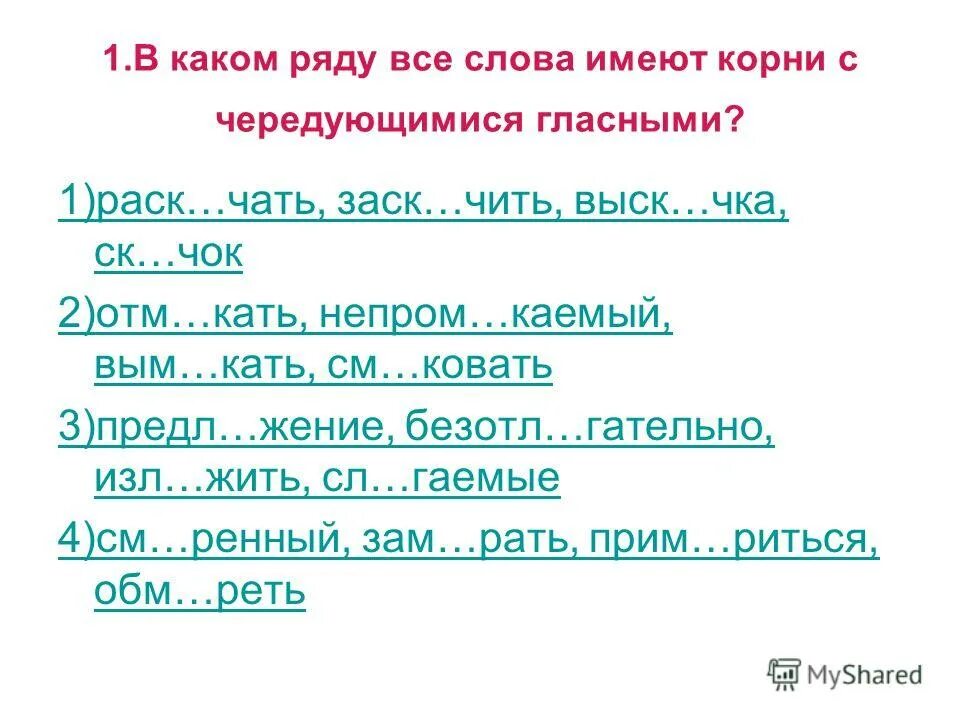 1.В каком ряду все слова имеют корни с чередующимися гласными?

1)раск…чать, заск…чить, выск…чка, ск…чок

2)отм…кать, непром…каемый, вым…кать, см…ковать

3)предл…жение, безотл…гательно, изл…жить, сл…гаемые

4)см…ренный, зам…рать, прим…риться, обм…реть

MyShared